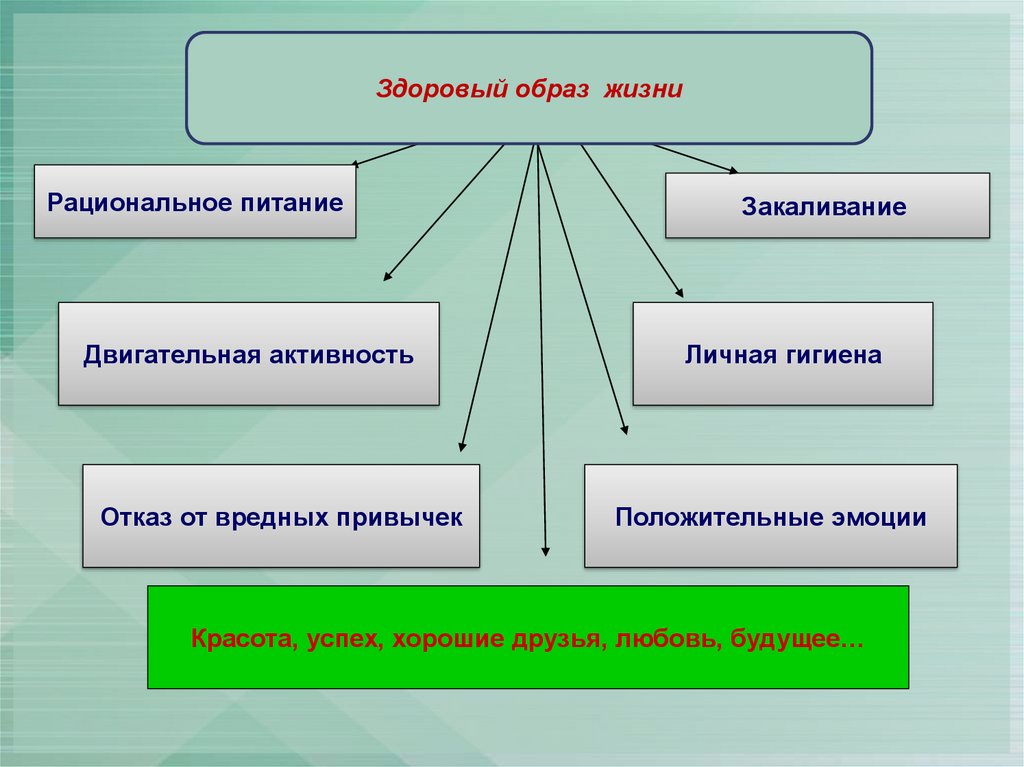 Здоровый образ жизни

Рациональное питание

Закаливание

Двигательная активность

Личная гигиена

Отказ от вредных привычек

Положительные эмоции

Красота, успех, хорошие друзья, любовь, будущее…